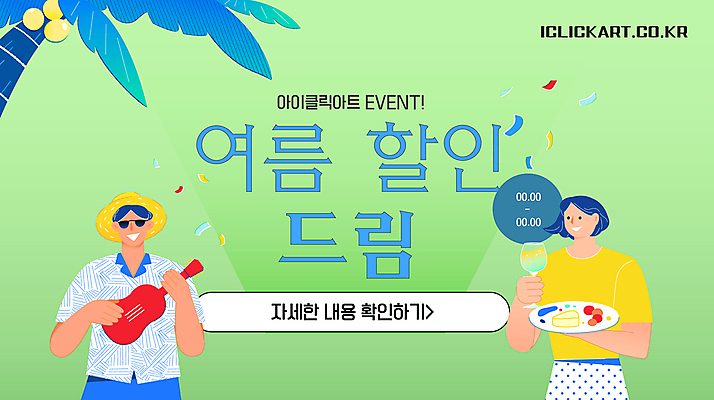 ICLICKART.CO.KR

아이클릭아트 EVENT!

여름 할인 드림

00.00
-
00.00

자세한 내용 확인하기>